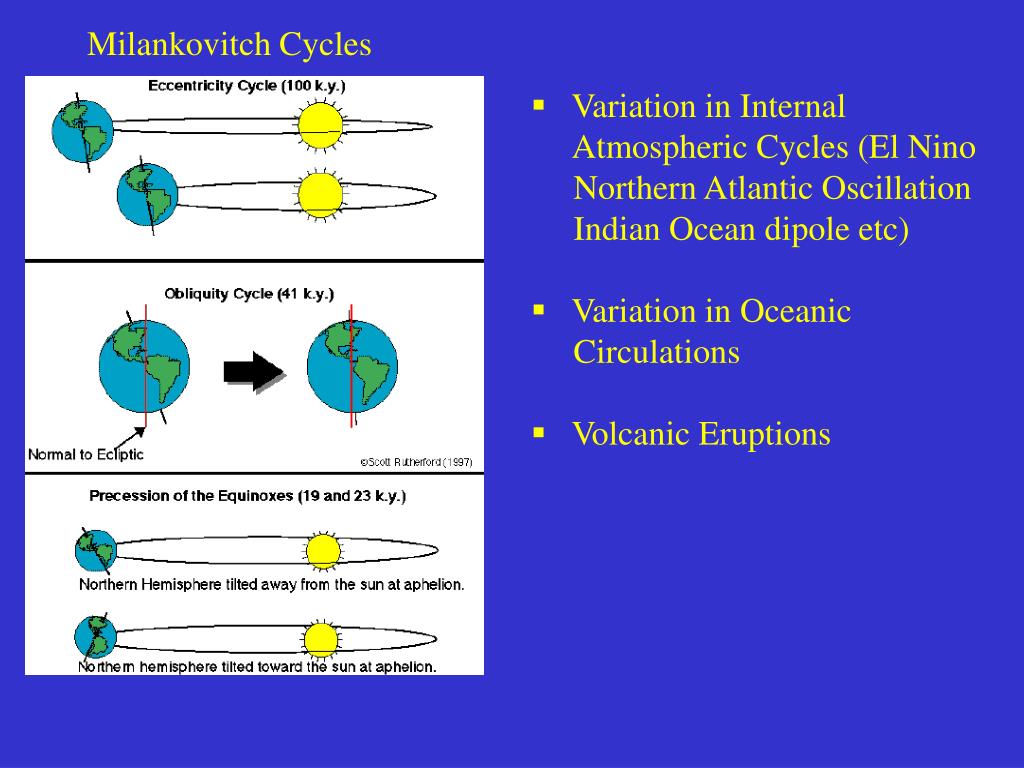 Milankovitch Cycles

Eccentricity Cycle (100 k.y.)

Obliquity Cycle (41 k.y.)

Normal to Ecliptic

©Scott Rutherford (1997)

Precession of the Equinoxes (19 and 23 k.y.)

Northern Hemisphere tilted away from the sun at aphelion.

Northern hemisphere tilted toward the sun at aphelion.

▪ Variation in Internal Atmospheric Cycles (El Nino Northern Atlantic Oscillation Indian Ocean dipole etc)

▪ Variation in Oceanic Circulations

▪ Volcanic Eruptions